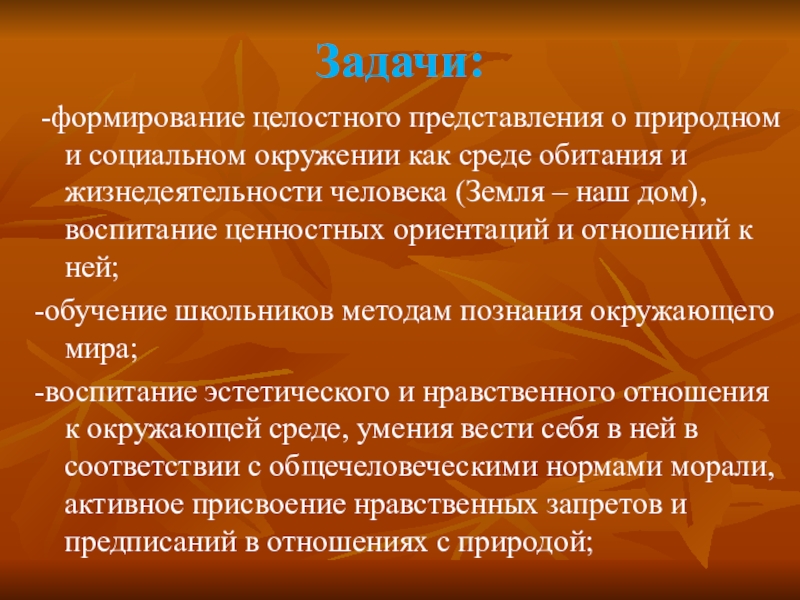 Задачи:

-формирование целостного представления о природном и социальном окружении как среде обитания и жизнедеятельности человека (Земля – наш дом), воспитание ценностных ориентаций и отношений к ней;

-обучение школьников методам познания окружающего мира;

-воспитание эстетического и нравственного отношения к окружающей среде, умения вести себя в ней в соответствии с общечеловеческими нормами морали, активное присвоение нравственных запретов и предписаний в отношениях с природой;